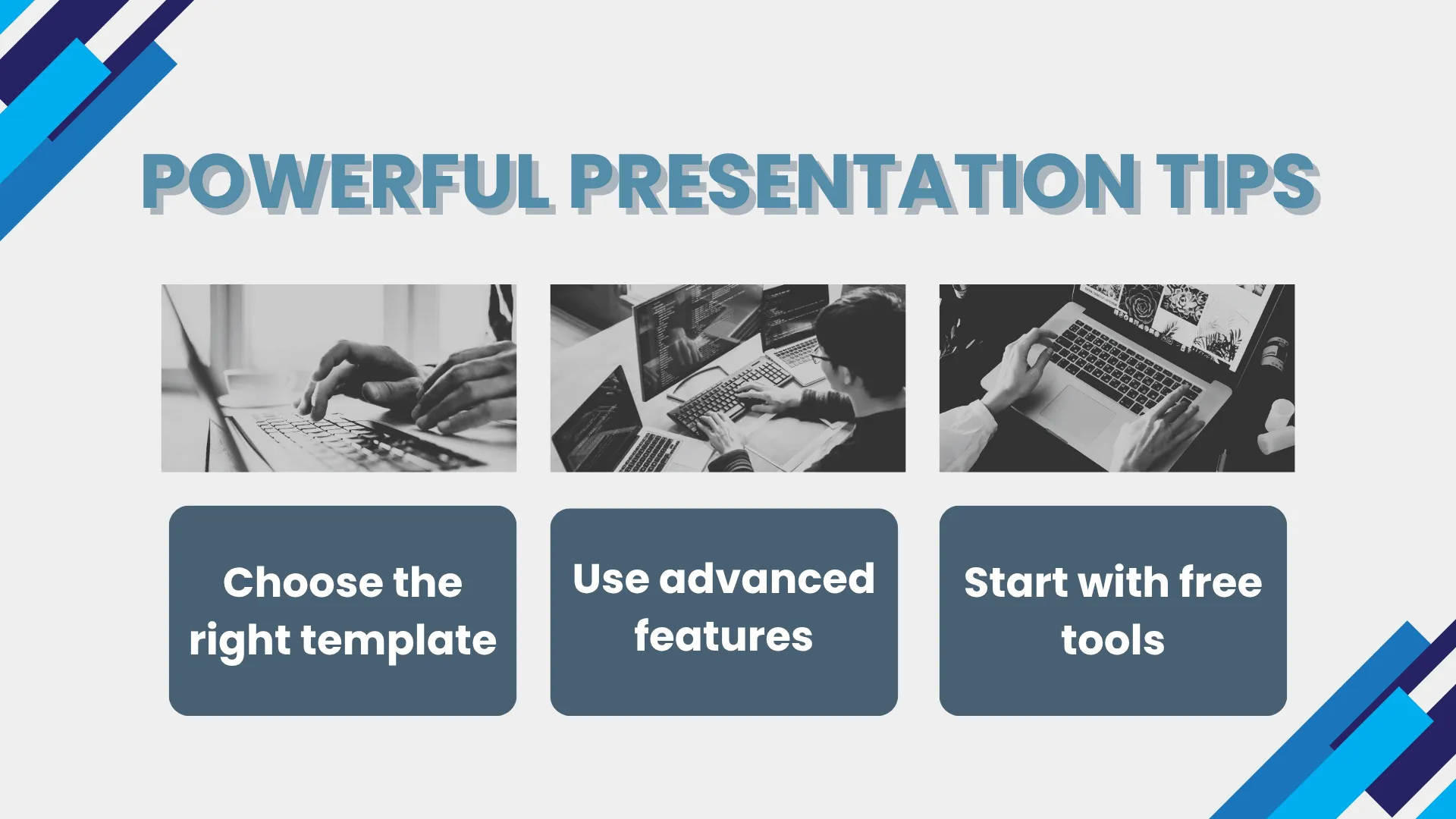 POWERFUL PRESENTATION TIPS

Choose the right template

Use advanced features

Start with free tools